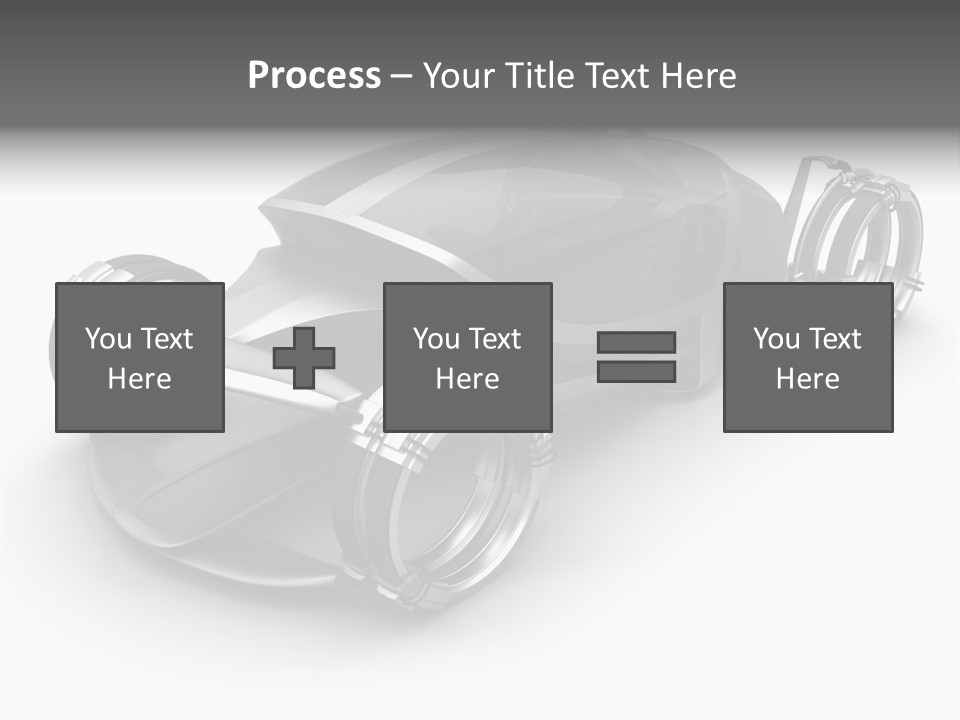 Process – Your Title Text Here

You Text Here

You Text Here

You Text Here